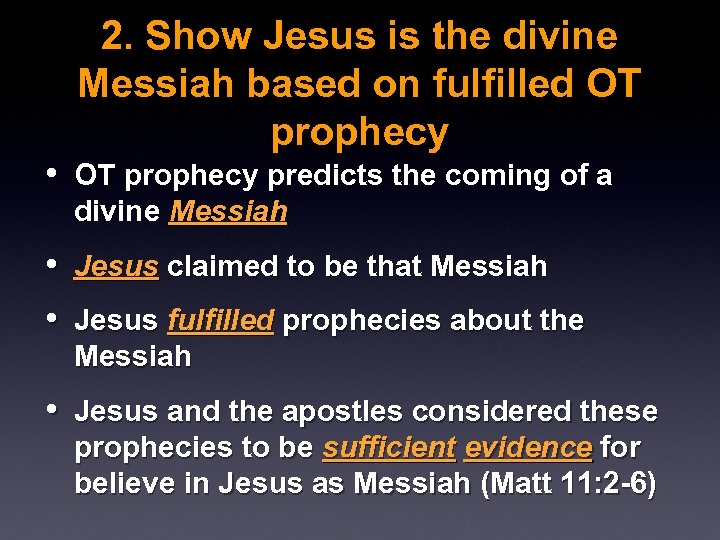 2. Show Jesus is the divine Messiah based on fulfilled OT prophecy

• OT prophecy predicts the coming of a divine Messiah

• Jesus claimed to be that Messiah

• Jesus fulfilled prophecies about the Messiah

• Jesus and the apostles considered these prophecies to be sufficient evidence for believe in Jesus as Messiah (Matt 11:2-6)